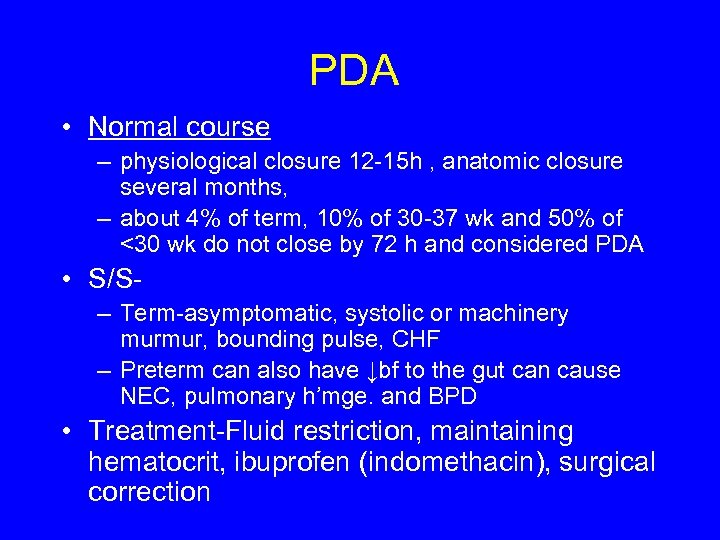 PDA

• Normal course
– physiological closure 12-15h , anatomic closure several months,
– about 4% of term, 10% of 30-37 wk and 50% of <30 wk do not close by 72 h and considered PDA

• S/S-
– Term-asymptomatic, systolic or machinery murmur, bounding pulse, CHF
– Preterm can also have ↓bf to the gut can cause NEC, pulmonary h'mge. and BPD

• Treatment-Fluid restriction, maintaining hematocrit, ibuprofen (indomethacin), surgical correction